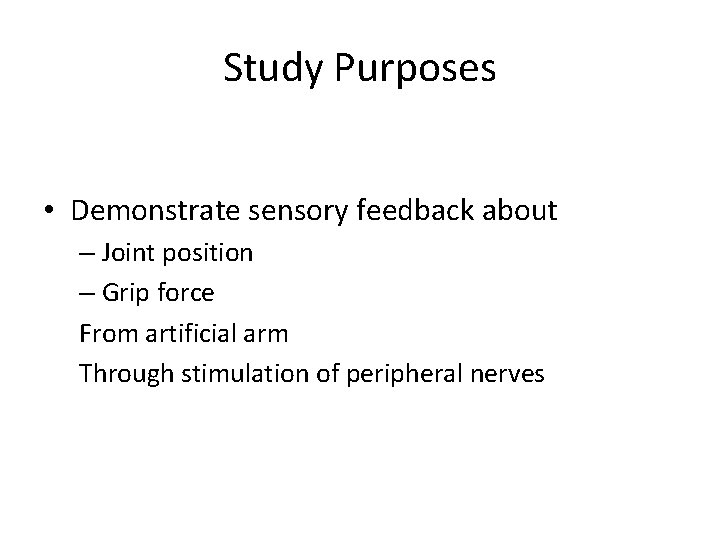 Study Purposes

• Demonstrate sensory feedback about
– Joint position
– Grip force
From artificial arm
Through stimulation of peripheral nerves